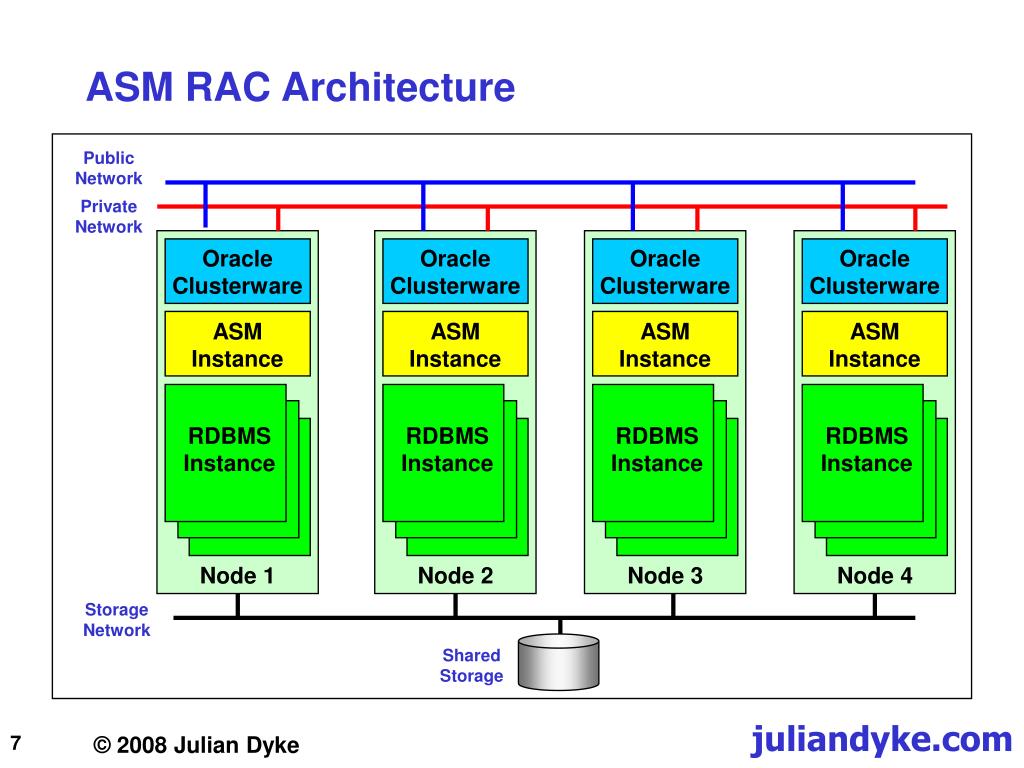 ASM RAC Architecture

Public Network

Private Network

Oracle Clusterware

ASM Instance

RDBMS Instance

Node 1

Oracle Clusterware

ASM Instance

RDBMS Instance

Node 2

Oracle Clusterware

ASM Instance

RDBMS Instance

Node 3

Oracle Clusterware

ASM Instance

RDBMS Instance

Node 4

Storage Network

Shared Storage

7

© 2008 Julian Dyke

juliandyke.com